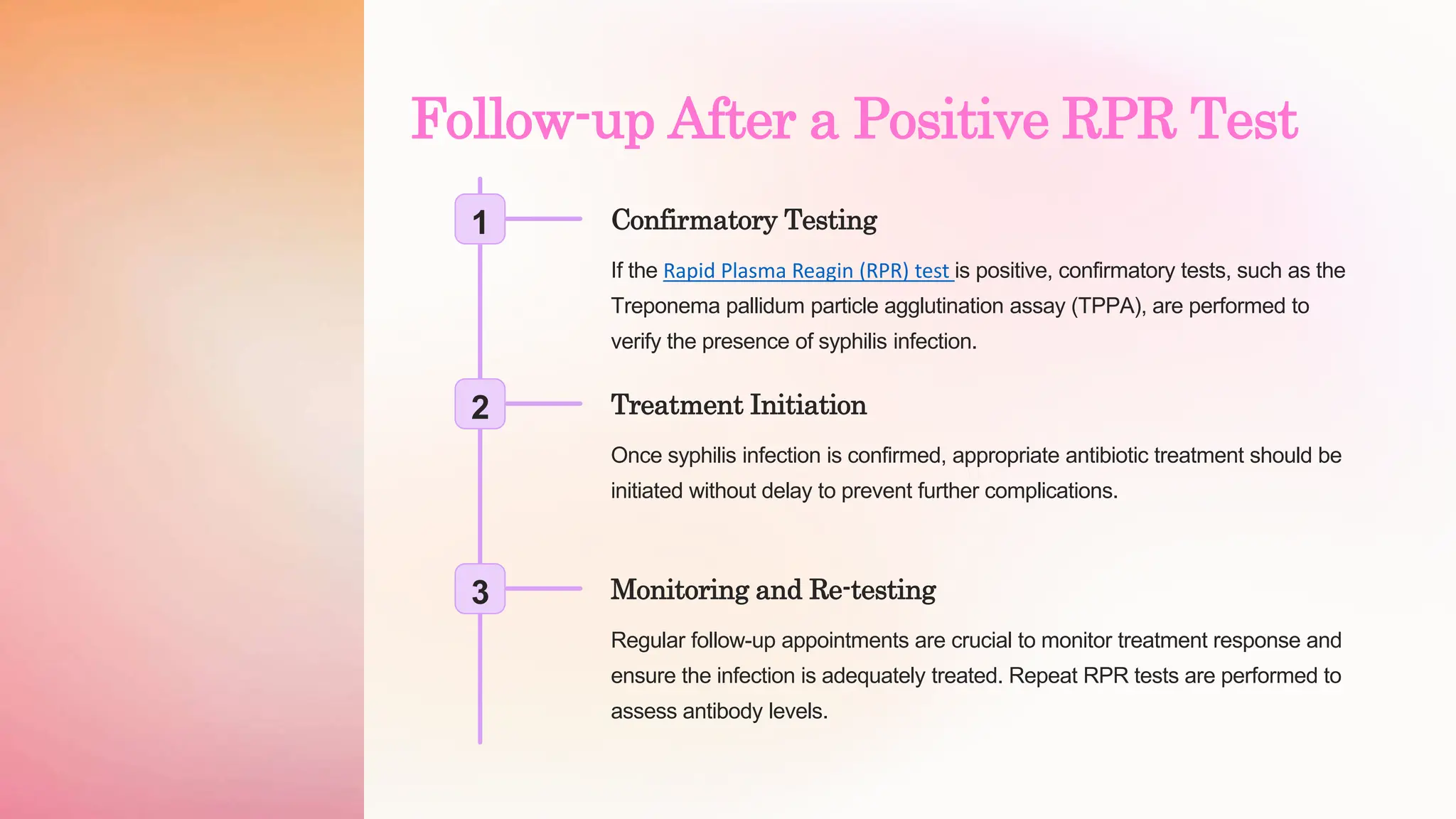 Follow-up After a Positive RPR Test

1

Confirmatory Testing

If the Rapid Plasma Reagin (RPR) test is positive, confirmatory tests, such as the Treponema pallidum particle agglutination assay (TPPA), are performed to verify the presence of syphilis infection.

2

Treatment Initiation

Once syphilis infection is confirmed, appropriate antibiotic treatment should be initiated without delay to prevent further complications.

3

Monitoring and Re-testing

Regular follow-up appointments are crucial to monitor treatment response and ensure the infection is adequately treated. Repeat RPR tests are performed to assess antibody levels.